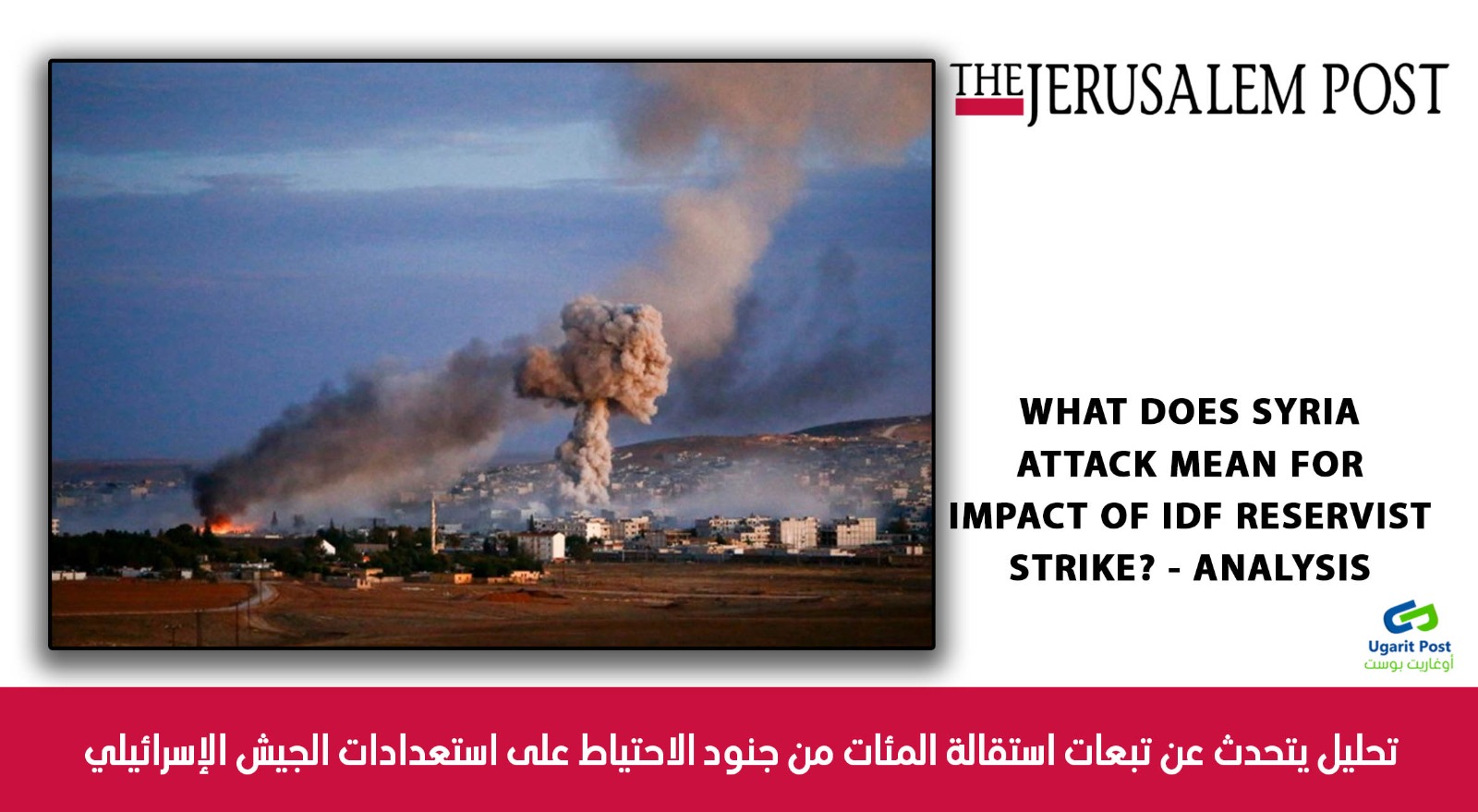 THE JERUSALEM POST

WHAT DOES SYRIA ATTACK MEAN FOR IMPACT OF IDF RESERVIST STRIKE? - ANALYSIS

Ugarit Post
أوغاريت بوست

تحليل يتحدث عن تبعات استقالة المئات من جنود الاحتياط على استعدادات الجيش الإسرائيلي